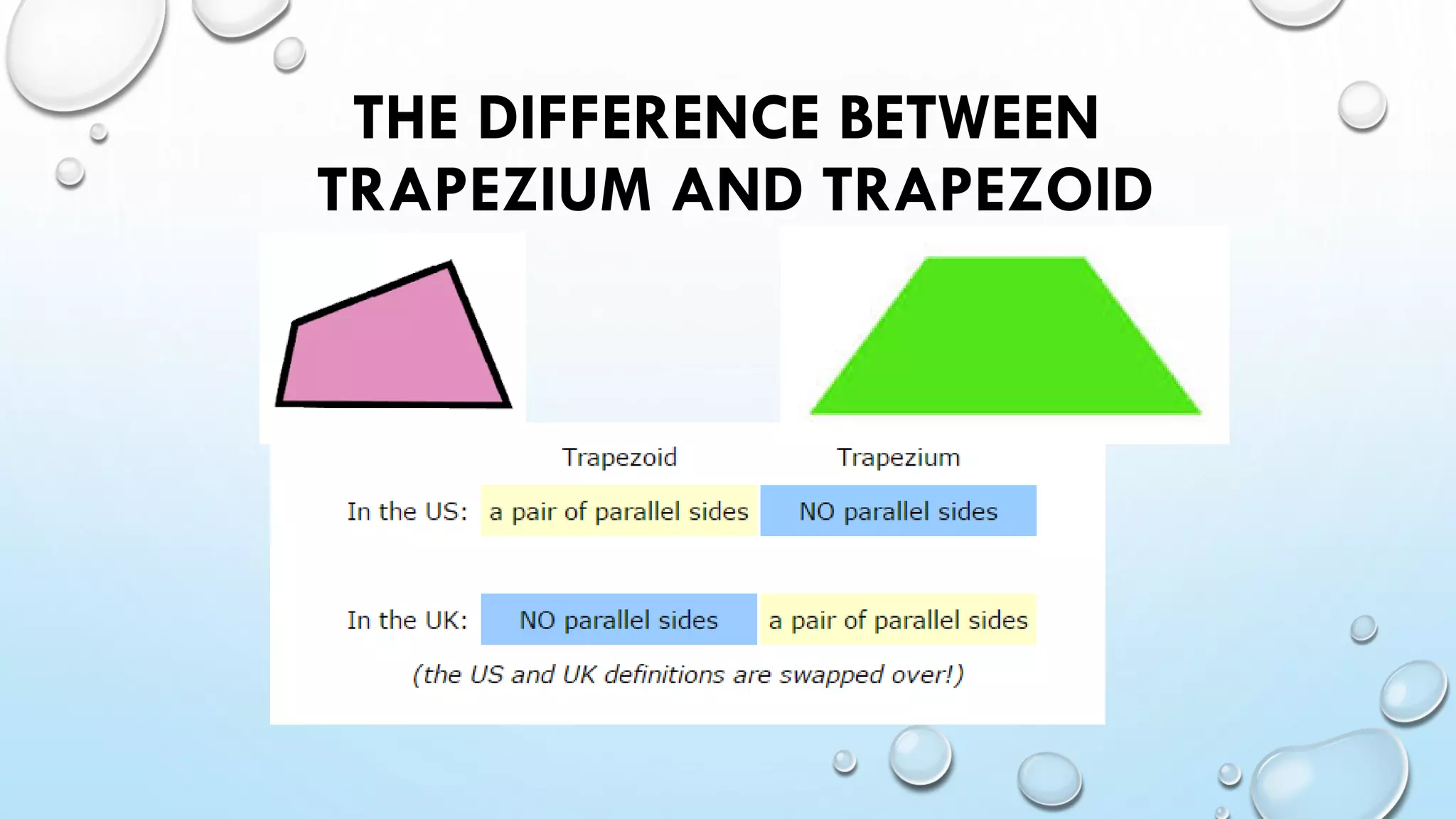 THE DIFFERENCE BETWEEN TRAPEZIUM AND TRAPEZOID

| | Trapezoid | Trapezium |
|---|---|---|
| In the US: | a pair of parallel sides | NO parallel sides |
| In the UK: | NO parallel sides | a pair of parallel sides |

(the US and UK definitions are swapped over!)